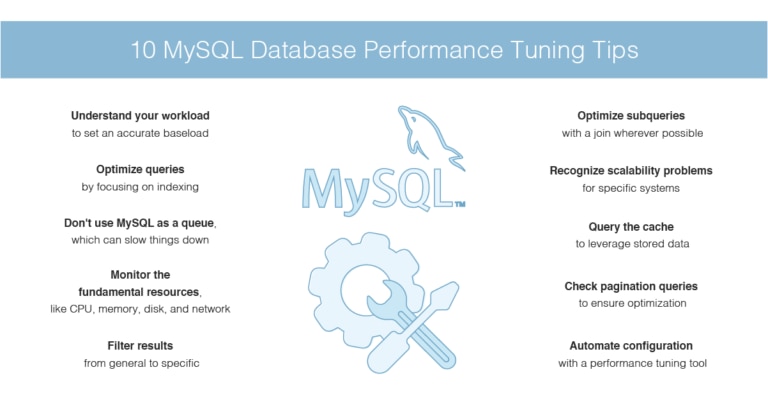 10 MySQL Database Performance Tuning Tips

Understand your workload
to set an accurate baseload

Optimize queries
by focusing on indexing

Don't use MySQL as a queue,
which can slow things down

Monitor the fundamental resources,
like CPU, memory, disk, and network

Filter results
from general to specific

MySQL™

Optimize subqueries
with a join wherever possible

Recognize scalability problems
for specific systems

Query the cache
to leverage stored data

Check pagination queries
to ensure optimization

Automate configuration
with a performance tuning tool